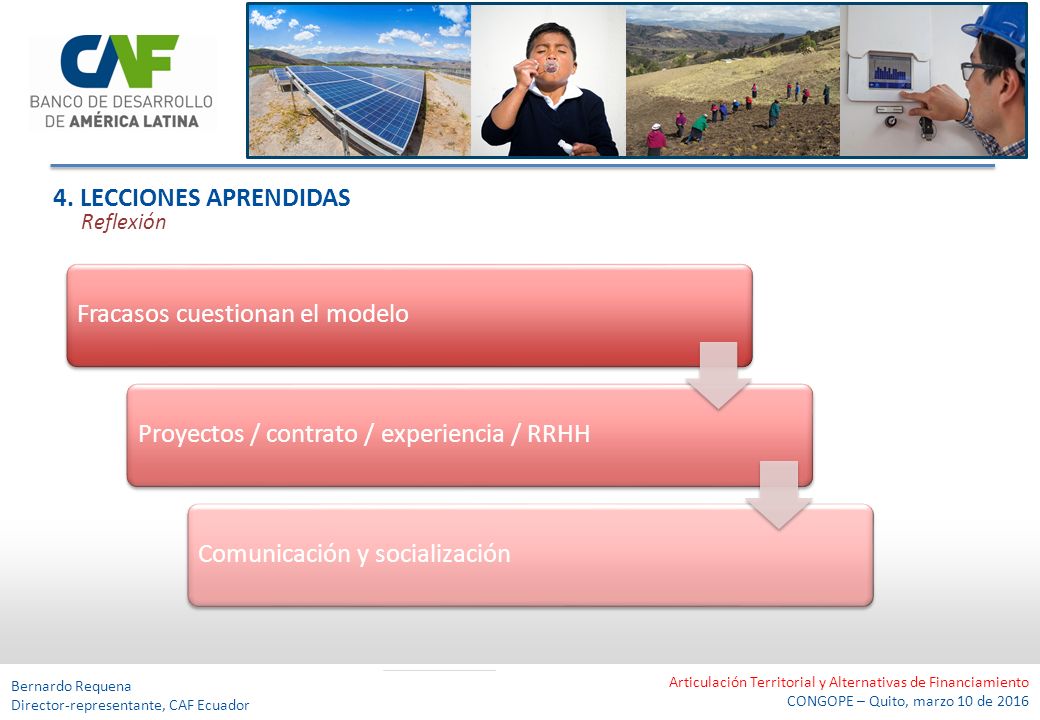 CAF
BANCO DE DESARROLLO DE AMÉRICA LATINA

4. LECCIONES APRENDIDAS
Reflexión

Fracasos cuestionan el modelo

Proyectos / contrato / experiencia / RRHH

Comunicación y socialización

Bernardo Requena
Director-representante, CAF Ecuador

Articulación Territorial y Alternativas de Financiamiento
CONGOPE – Quito, marzo 10 de 2016